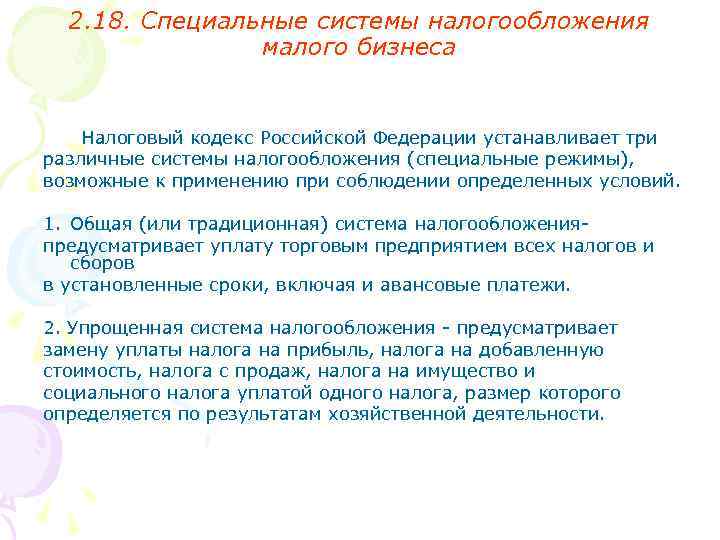 2.18. Специальные системы налогообложения малого бизнеса

Налоговый кодекс Российской Федерации устанавливает три различные системы налогообложения (специальные режимы), возможные к применению при соблюдении определенных условий.

1. Общая (или традиционная) система налогообложения- предусматривает уплату торговым предприятием всех налогов и сборов в установленные сроки, включая и авансовые платежи.

2. Упрощенная система налогообложения - предусматривает замену уплаты налога на прибыль, налога на добавленную стоимость, налога с продаж, налога на имущество и социального налога уплатой одного налога, размер которого определяется по результатам хозяйственной деятельности.